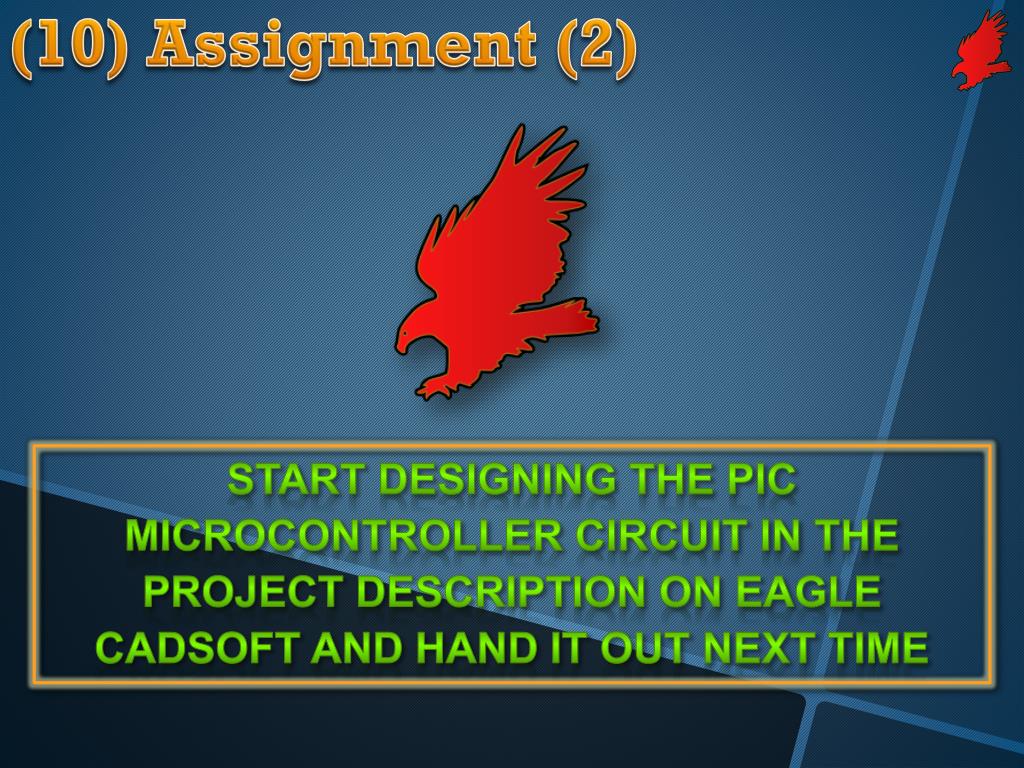 (10) Assignment (2)

START DESIGNING THE PIC MICROCONTROLLER CIRCUIT IN THE PROJECT DESCRIPTION ON EAGLE CADSOFT AND HAND IT OUT NEXT TIME